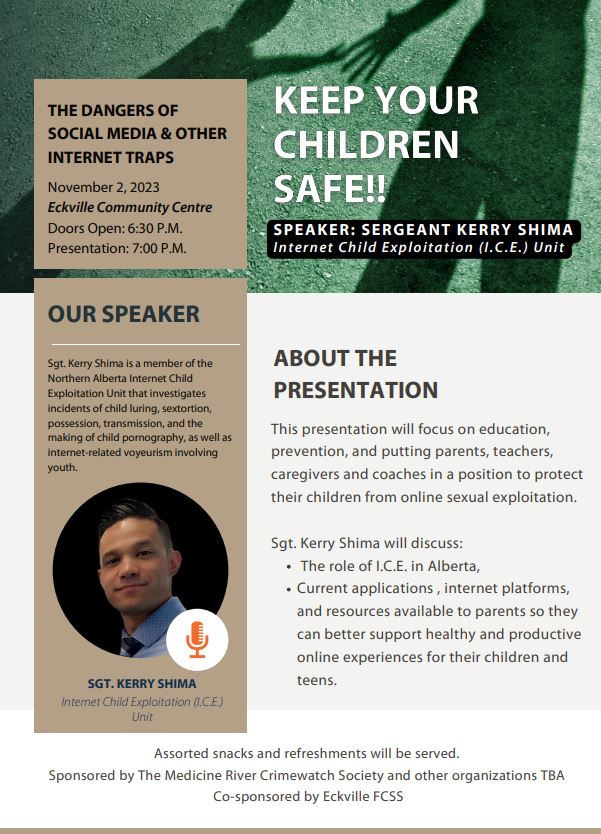 THE DANGERS OF SOCIAL MEDIA & OTHER INTERNET TRAPS

November 2, 2023
Eckville Community Centre
Doors Open: 6:30 P.M.
Presentation: 7:00 P.M.

KEEP YOUR CHILDREN SAFE!!

SPEAKER: SERGEANT KERRY SHIMA
Internet Child Exploitation (I.C.E.) Unit

OUR SPEAKER

Sgt. Kerry Shima is a member of the Northern Alberta Internet Child Exploitation Unit that investigates incidents of child luring, sextortion, possession, transmission, and the making of child pornography, as well as internet-related voyeurism involving youth.

SGT. KERRY SHIMA
Internet Child Exploitation (I.C.E.) Unit

ABOUT THE PRESENTATION

This presentation will focus on education, prevention, and putting parents, teachers, caregivers and coaches in a position to protect their children from online sexual exploitation.

Sgt. Kerry Shima will discuss:
• The role of I.C.E. in Alberta,
• Current applications , internet platforms, and resources available to parents so they can better support healthy and productive online experiences for their children and teens.

Assorted snacks and refreshments will be served.
Sponsored by The Medicine River Crimewatch Society and other organizations TBA
Co-sponsored by Eckville FCSS